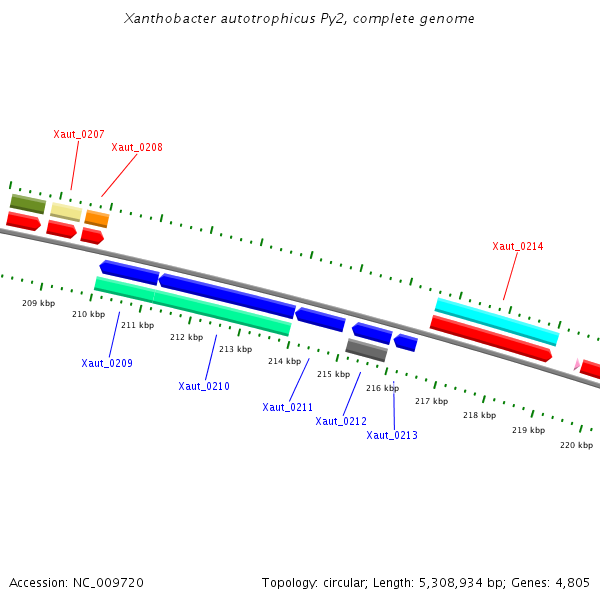 Xanthobacter autotrophicus Py2, complete genome

Xaut_0207
Xaut_0208
Xaut_0214

209 kbp
210 kbp
211 kbp
212 kbp
213 kbp
214 kbp
215 kbp
216 kbp
217 kbp
218 kbp
219 kbp
220 kbp

Xaut_0209
Xaut_0210
Xaut_0211
Xaut_0212
Xaut_0213

Accession: NC_009720

Topology: circular; Length: 5,308,934 bp; Genes: 4,805